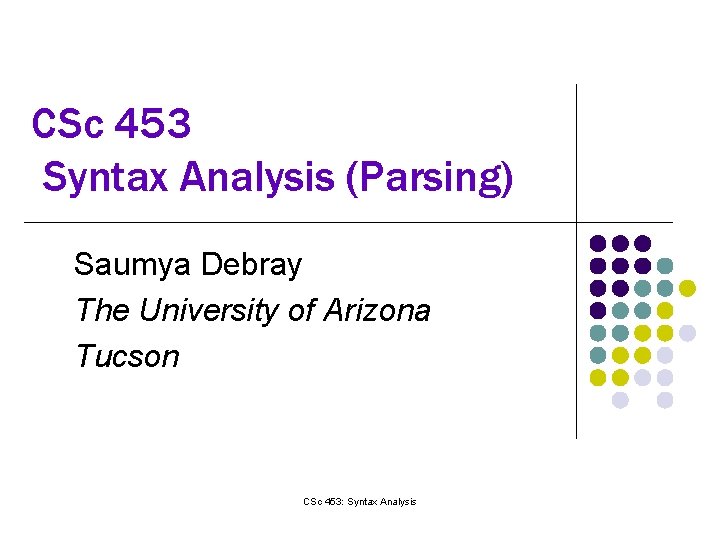 CSc 453
Syntax Analysis (Parsing)

Saumya Debray
The University of Arizona
Tucson

CSc 453: Syntax Analysis